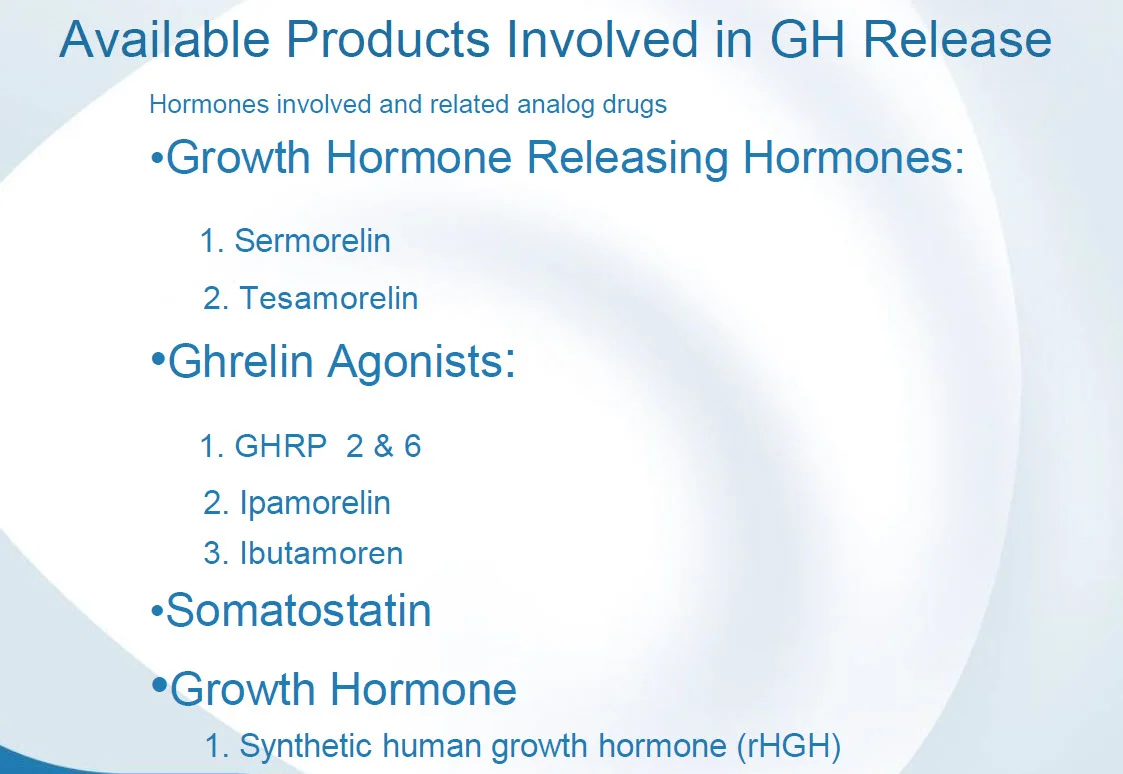 Available Products Involved in GH Release

Hormones involved and related analog drugs

•Growth Hormone Releasing Hormones:

1. Sermorelin
2. Tesamorelin

•Ghrelin Agonists:

1. GHRP 2 & 6
2. Ipamorelin
3. Ibutamoren

•Somatostatin

•Growth Hormone

1. Synthetic human growth hormone (rHGH)